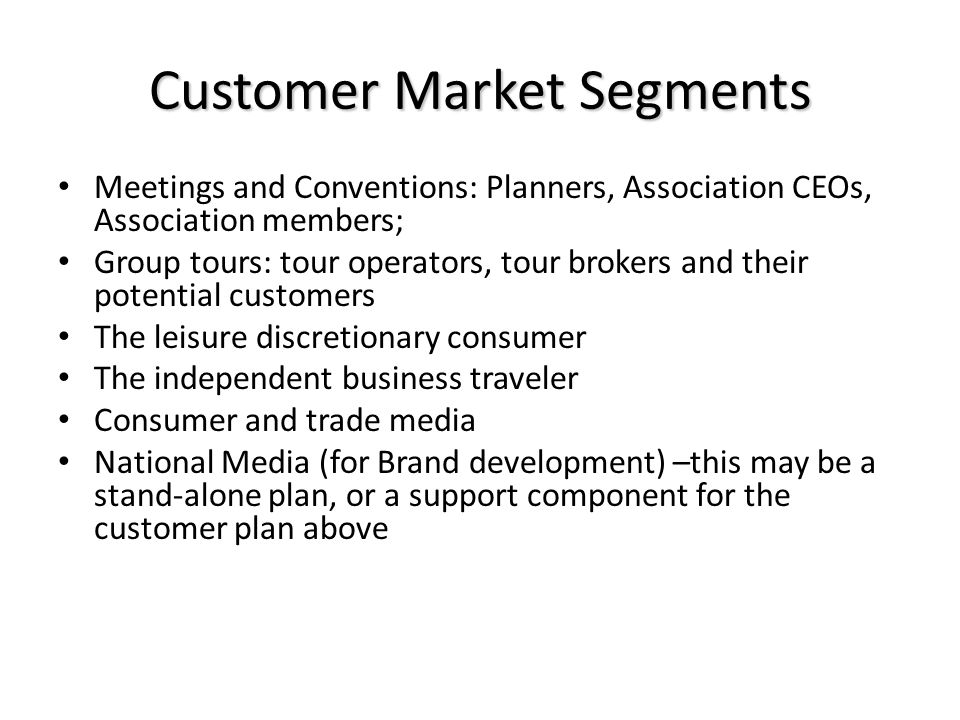 Customer Market Segments

• Meetings and Conventions: Planners, Association CEOs, Association members;
• Group tours: tour operators, tour brokers and their potential customers
• The leisure discretionary consumer
• The independent business traveler
• Consumer and trade media
• National Media (for Brand development) –this may be a stand-alone plan, or a support component for the customer plan above